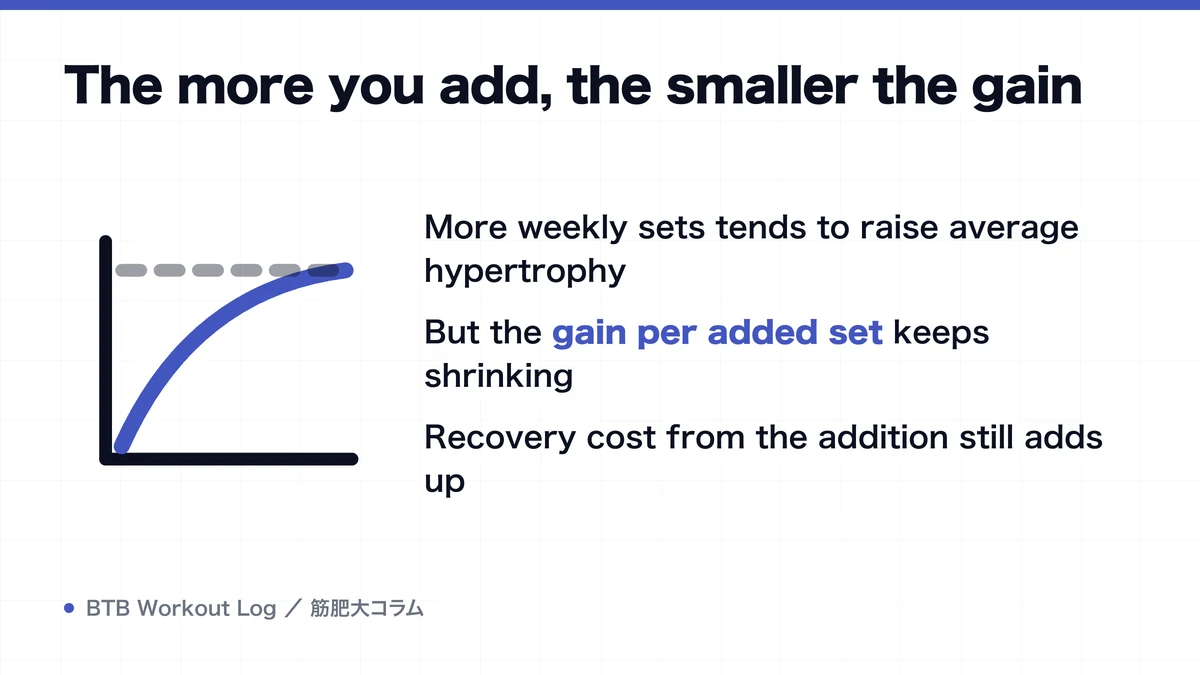 The more you add, the smaller the gain

More weekly sets tends to raise average hypertrophy

But the gain per added set keeps shrinking

Recovery cost from the addition still adds up

BTB Workout Log ／ 筋肥大コラム